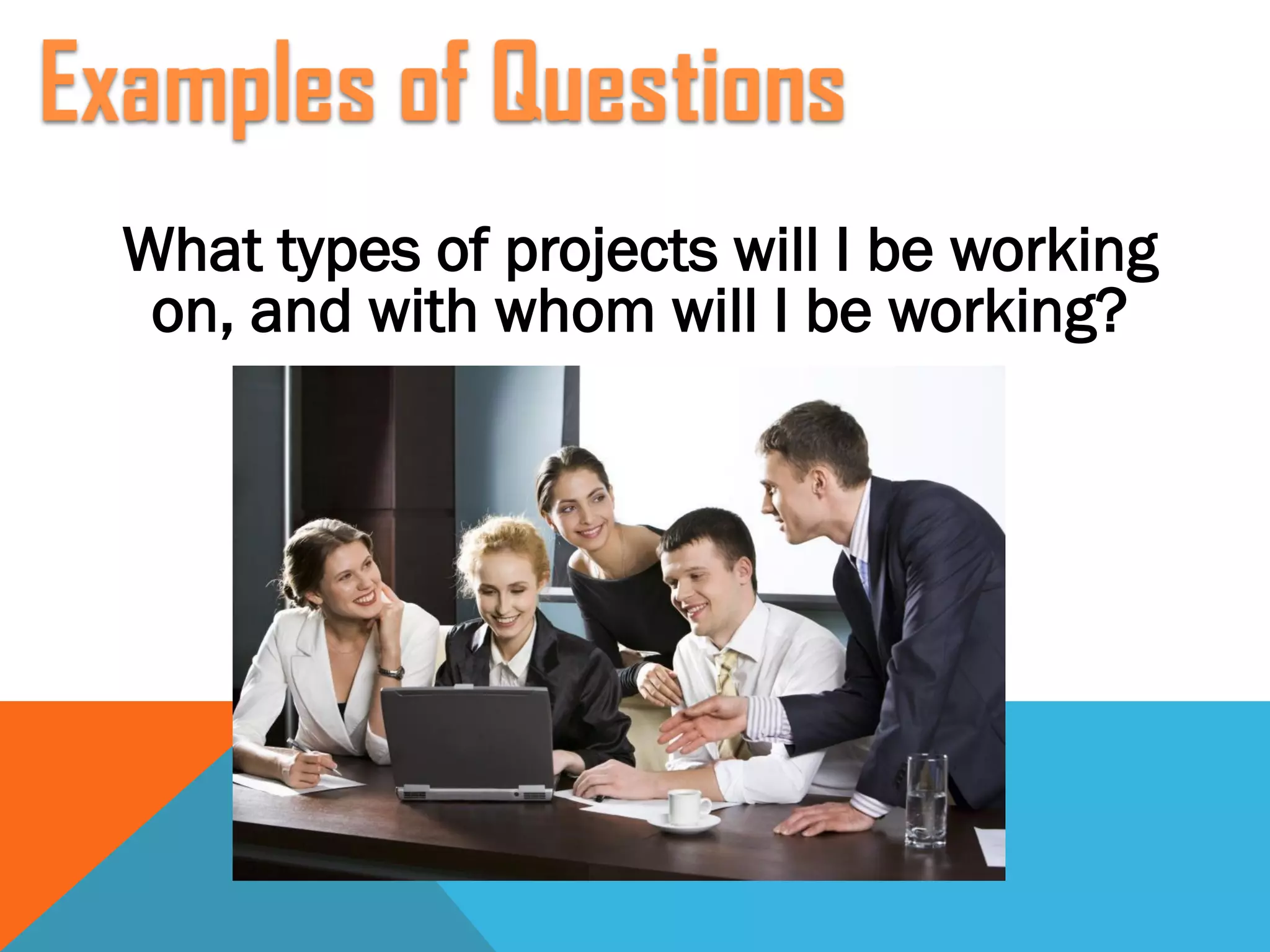 Examples of Questions

What types of projects will I be working on, and with whom will I be working?